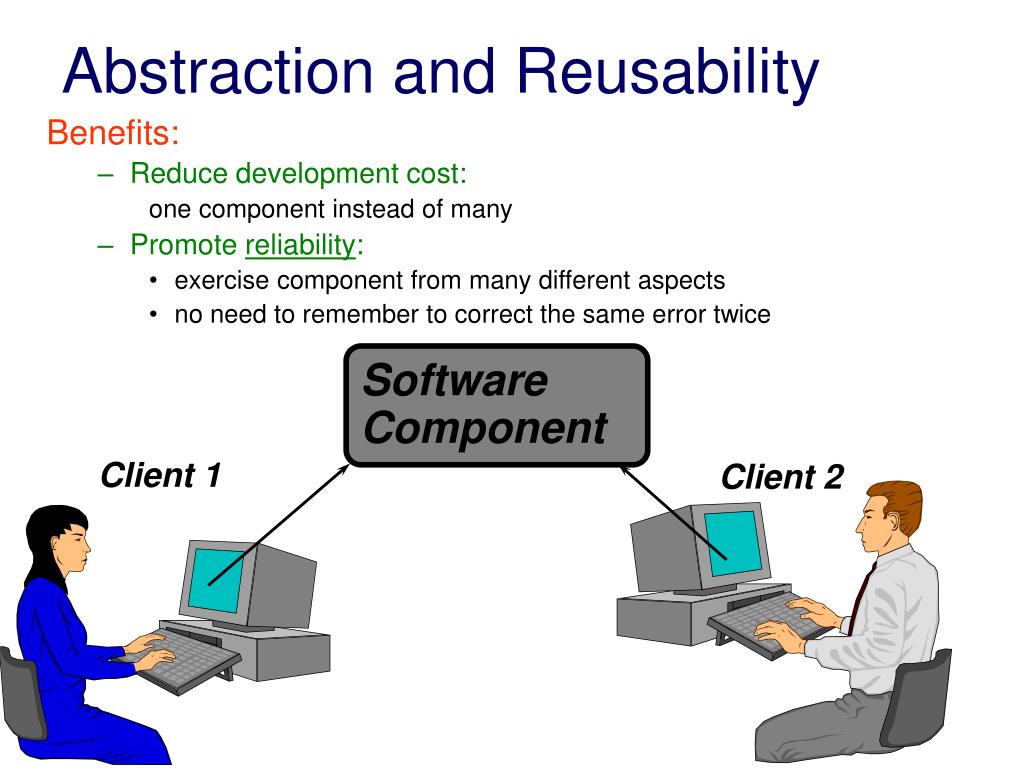 Abstraction and Reusability

Benefits:

– Reduce development cost:

one component instead of many

– Promote reliability:

• exercise component from many different aspects
• no need to remember to correct the same error twice

Software Component

Client 1

Client 2